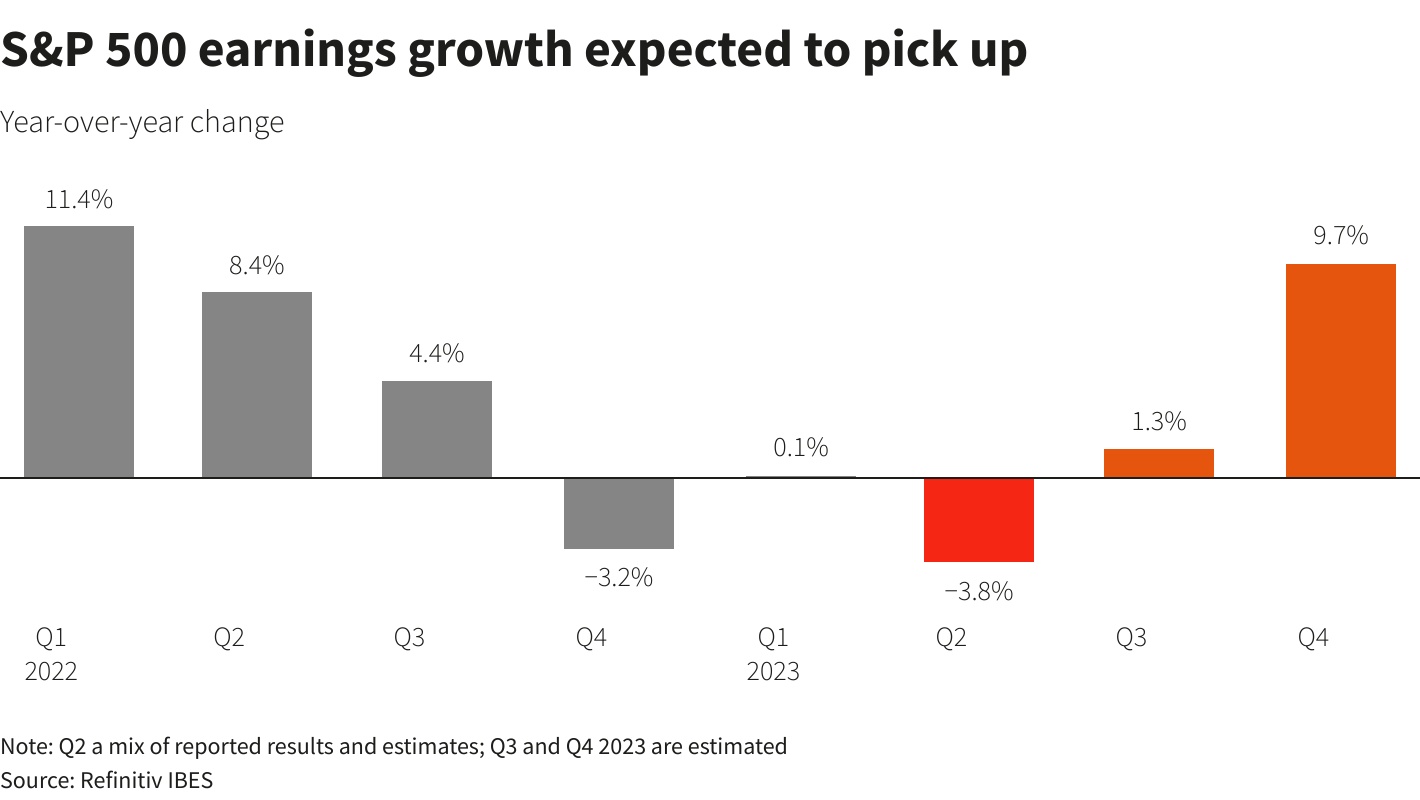 S&P 500 earnings growth expected to pick up

Year-over-year change

11.4%

8.4%

4.4%

−3.2%

0.1%

−3.8%

1.3%

9.7%

Q1
2022

Q2

Q3

Q4

Q1
2023

Q2

Q3

Q4

Note: Q2 a mix of reported results and estimates; Q3 and Q4 2023 are estimated
Source: Refinitiv IBES